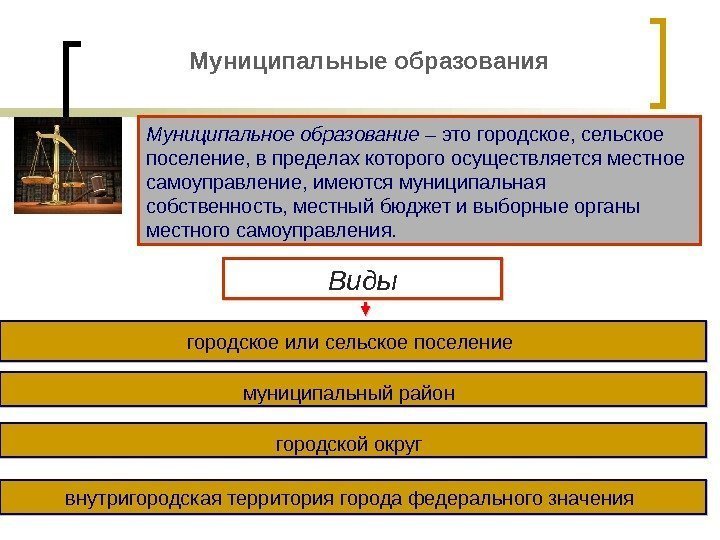 Муниципальные образования

Муниципальное образование – это городское, сельское поселение, в пределах которого осуществляется местное самоуправление, имеются муниципальная собственность, местный бюджет и выборные органы местного самоуправления.

Виды

городское или сельское поселение

муниципальный район

городской округ

внутригородская территория города федерального значения